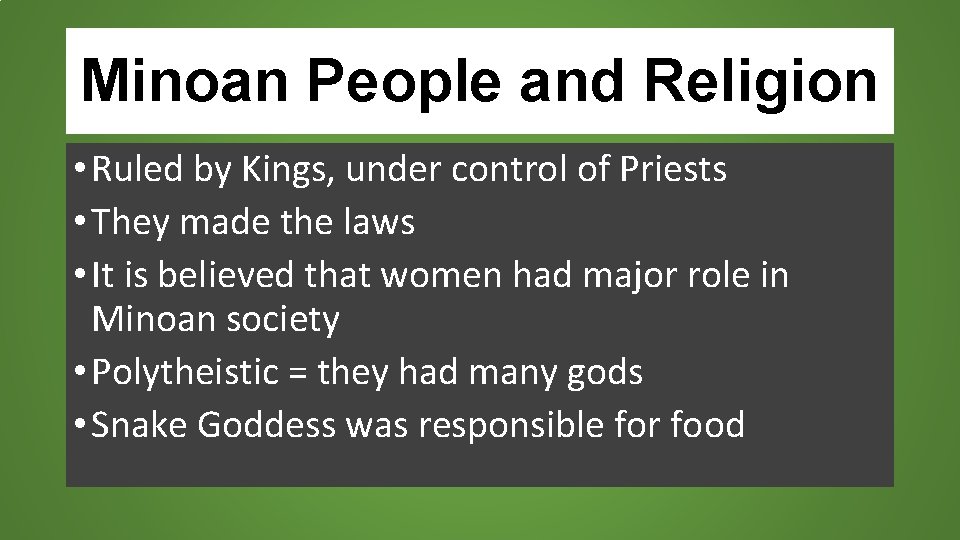 Minoan People and Religion

• Ruled by Kings, under control of Priests
• They made the laws
• It is believed that women had major role in Minoan society
• Polytheistic = they had many gods
• Snake Goddess was responsible for food